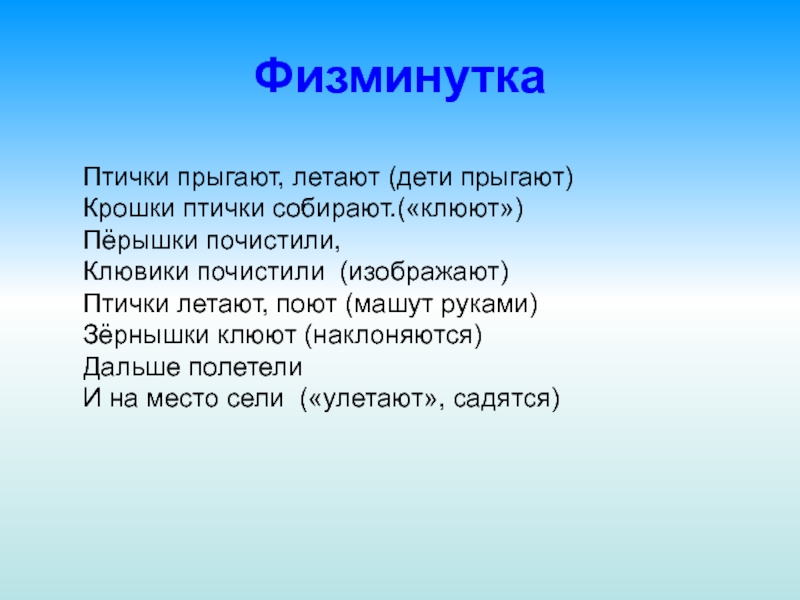 Физминутка

Птички прыгают, летают (дети прыгают)
Крошки птички собирают.(«клюют»)
Пёрышки почистили,
Клювики почистили  (изображают)
Птички летают, поют (машут руками)
Зёрнышки клюют (наклоняются)
Дальше полетели
И на место сели  («улетают», садятся)